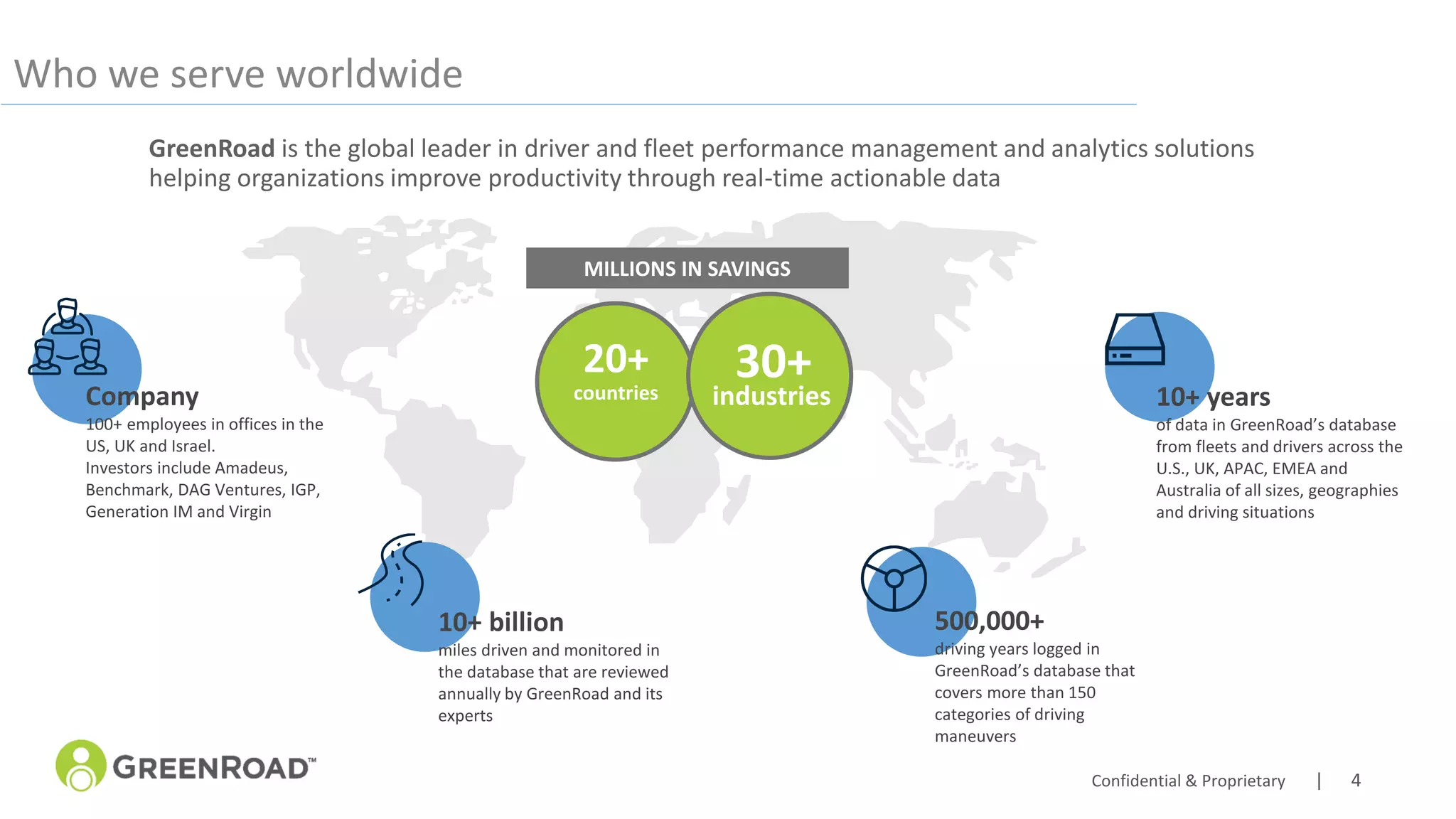 Who we serve worldwide

GreenRoad is the global leader in driver and fleet performance management and analytics solutions helping organizations improve productivity through real-time actionable data

MILLIONS IN SAVINGS

20+ countries

30+ industries

Company
100+ employees in offices in the US, UK and Israel.
Investors include Amadeus, Benchmark, DAG Ventures, IGP, Generation IM and Virgin

10+ years
of data in GreenRoad's database from fleets and drivers across the U.S., UK, APAC, EMEA and Australia of all sizes, geographies and driving situations

10+ billion
miles driven and monitored in the database that are reviewed annually by GreenRoad and its experts

500,000+
driving years logged in GreenRoad's database that covers more than 150 categories of driving maneuvers

GREENROAD™

Confidential & Proprietary | 4